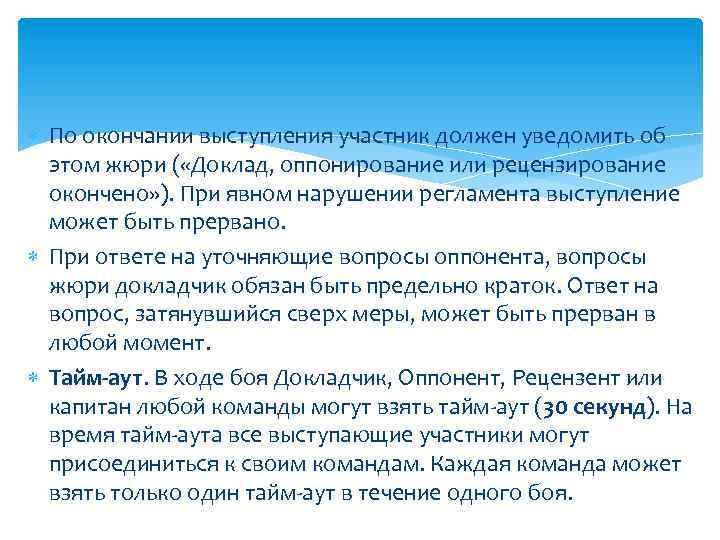 По окончании выступления участник должен уведомить об этом жюри («Доклад, оппонирование или рецензирование окончено»). При явном нарушении регламента выступление может быть прервано.

При ответе на уточняющие вопросы оппонента, вопросы жюри докладчик обязан быть предельно краток. Ответ на вопрос, затянувшийся сверх меры, может быть прерван в любой момент.

Тайм-аут. В ходе боя Докладчик, Оппонент, Рецензент или капитан любой команды могут взять тайм-аут (30 секунд). На время тайм-аута все выступающие участники могут присоединиться к своим командам. Каждая команда может взять только один тайм-аут в течение одного боя.